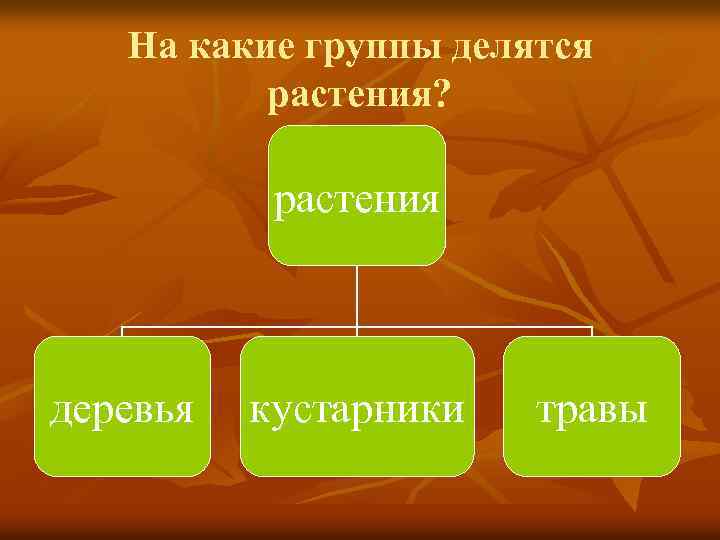 На какие группы делятся растения?

растения

деревья

кустарники

травы